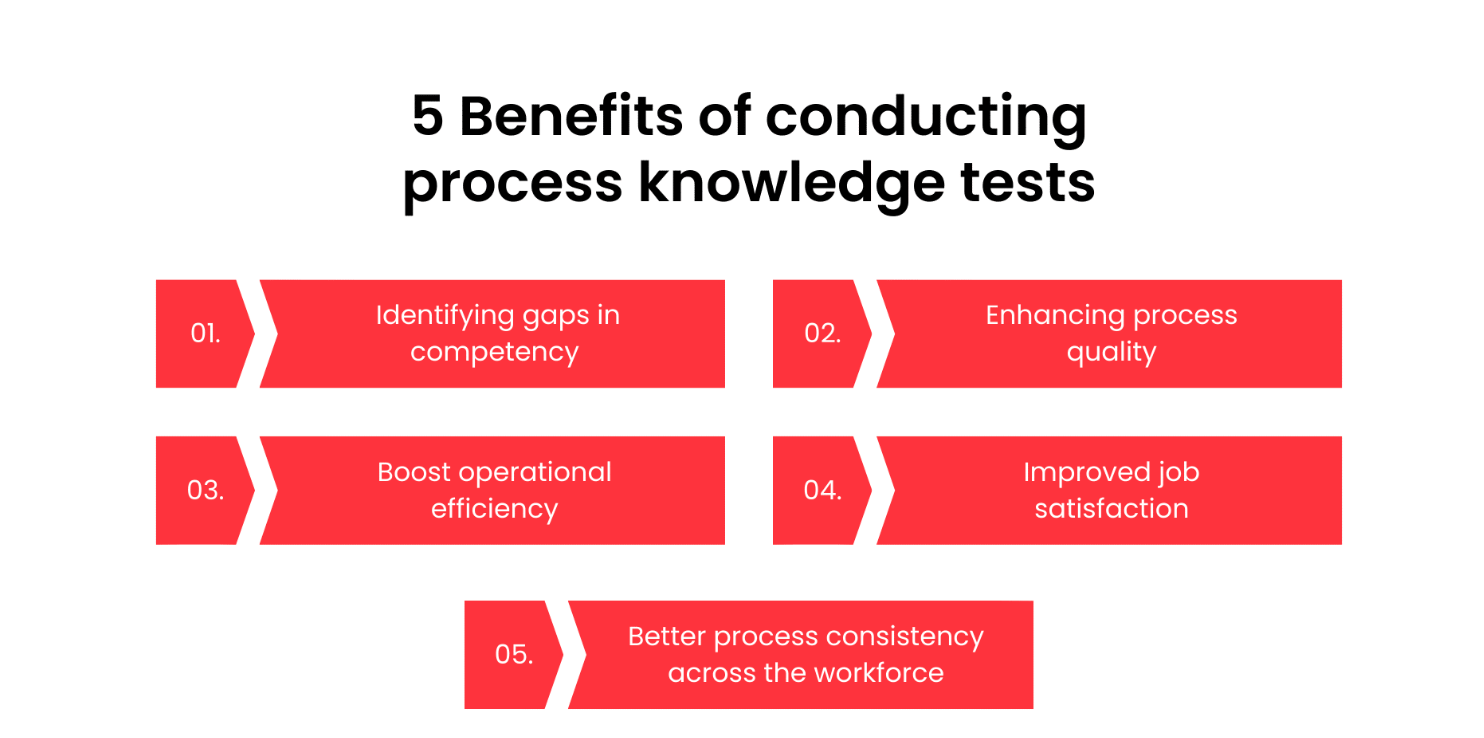 5 Benefits of conducting process knowledge tests

01. Identifying gaps in competency

02. Enhancing process quality

03. Boost operational efficiency

04. Improved job satisfaction

05. Better process consistency across the workforce